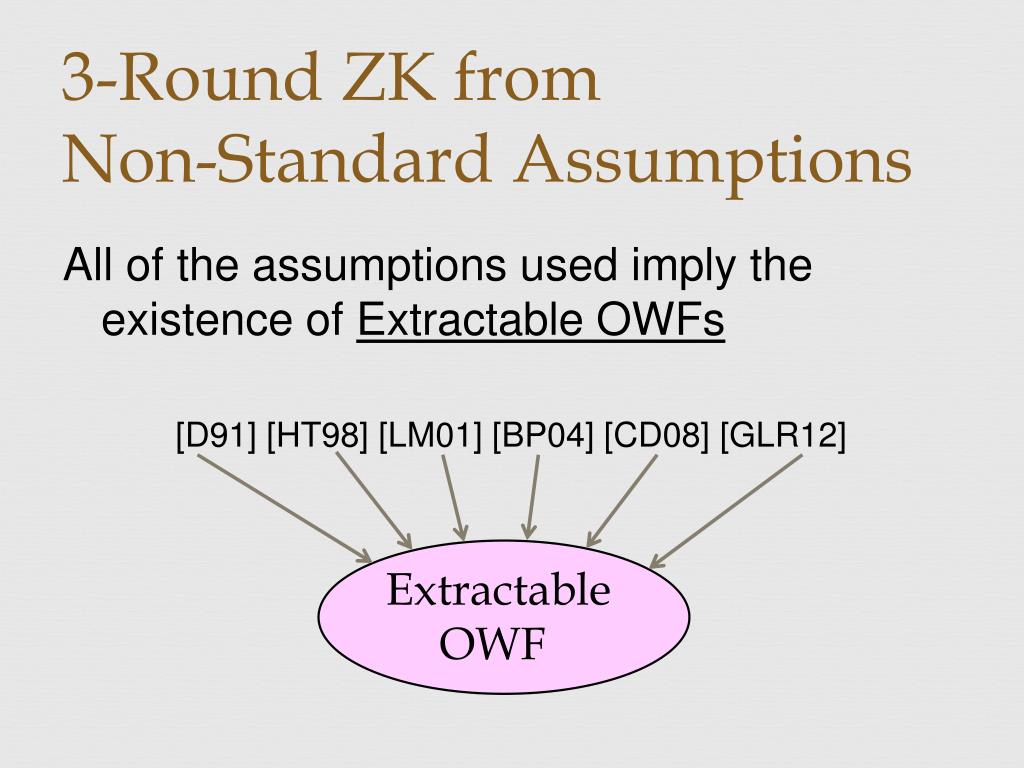 3-Round ZK from Non-Standard Assumptions

All of the assumptions used imply the existence of Extractable OWFs

[D91] [HT98] [LM01] [BP04] [CD08] [GLR12]

Extractable OWF